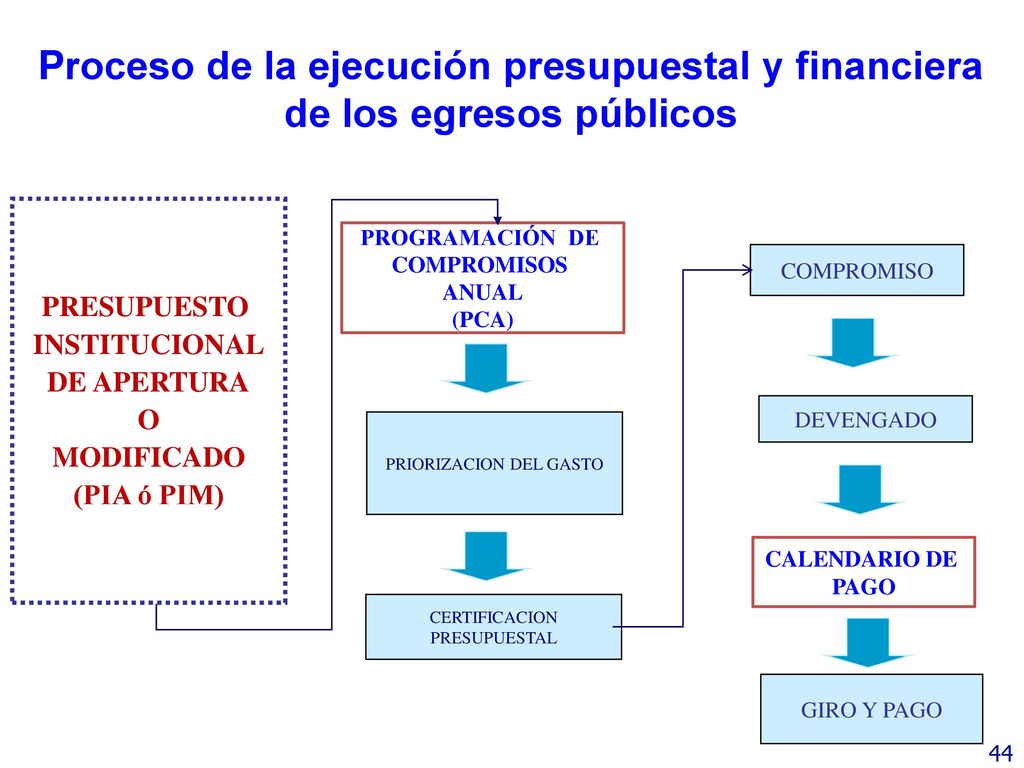 Proceso de la ejecución presupuestal y financiera de los egresos públicos

PRESUPUESTO INSTITUCIONAL DE APERTURA O MODIFICADO (PIA ó PIM)

PROGRAMACIÓN DE COMPROMISOS ANUAL (PCA)

PRIORIZACION DEL GASTO

CERTIFICACION PRESUPUESTAL

COMPROMISO

DEVENGADO

CALENDARIO DE PAGO

GIRO Y PAGO

44